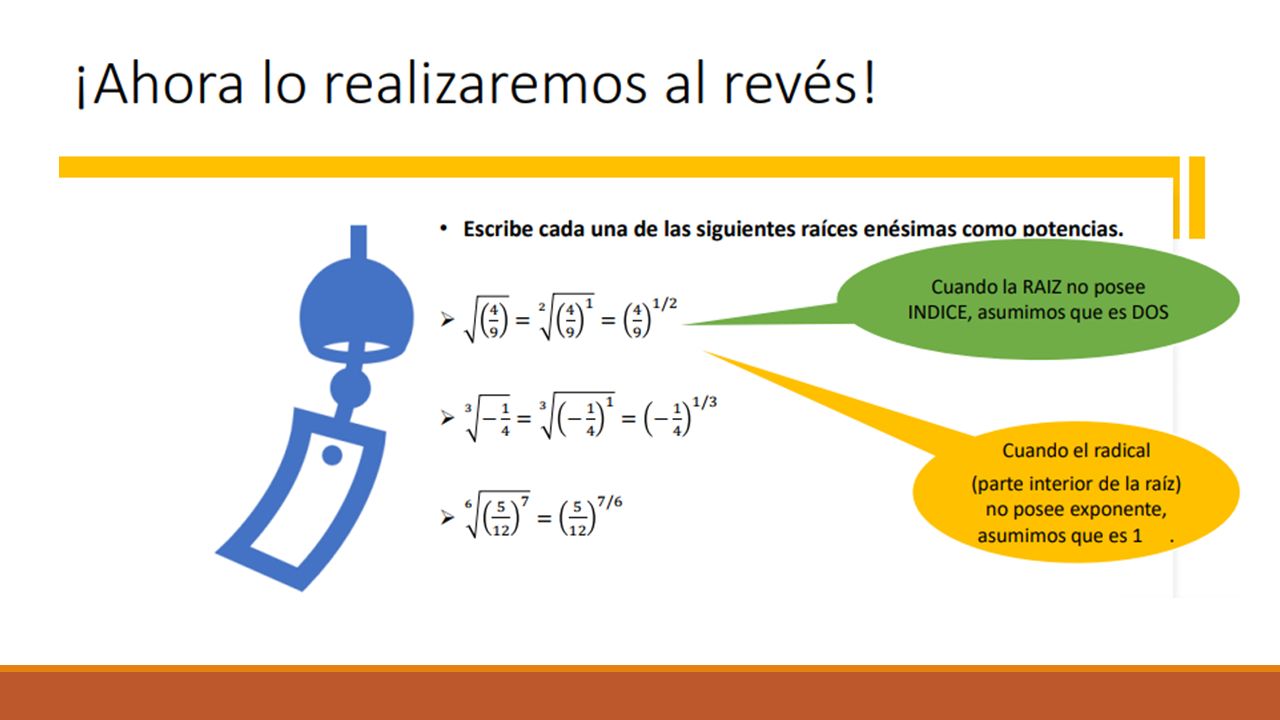 ¡Ahora lo realizaremos al revés!

• Escribe cada una de las siguientes raíces enésimas como potencias.

➢ $\sqrt{\left(\frac{4}{9}\right)} = \sqrt[2]{\left(\frac{4}{9}\right)^1} = \left(\frac{4}{9}\right)^{1/2}$

➢ $\sqrt[3]{-\frac{1}{4}} = \sqrt[3]{\left(-\frac{1}{4}\right)^1} = \left(-\frac{1}{4}\right)^{1/3}$

➢ $\sqrt[6]{\left(\frac{5}{12}\right)^7} = \left(\frac{5}{12}\right)^{7/6}$

Cuando la RAIZ no posee INDICE, asumimos que es DOS

Cuando el radical (parte interior de la raíz) no posee exponente, asumimos que es 1 .